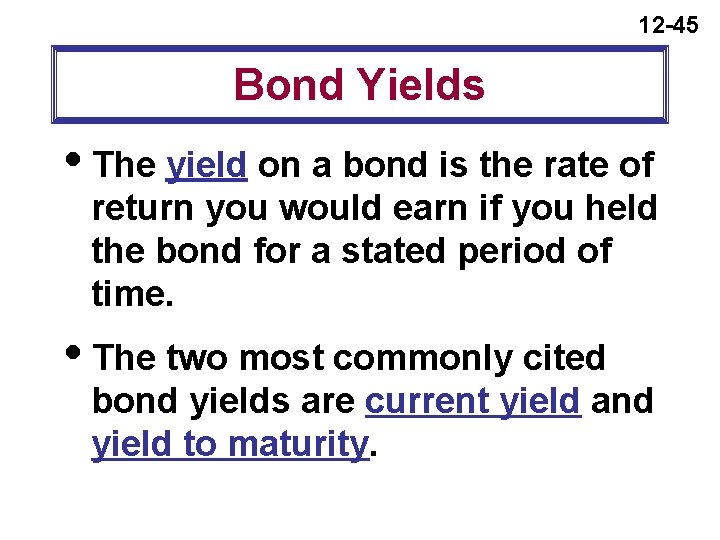 12-45

Bond Yields

• The yield on a bond is the rate of return you would earn if you held the bond for a stated period of time.

• The two most commonly cited bond yields are current yield and yield to maturity.